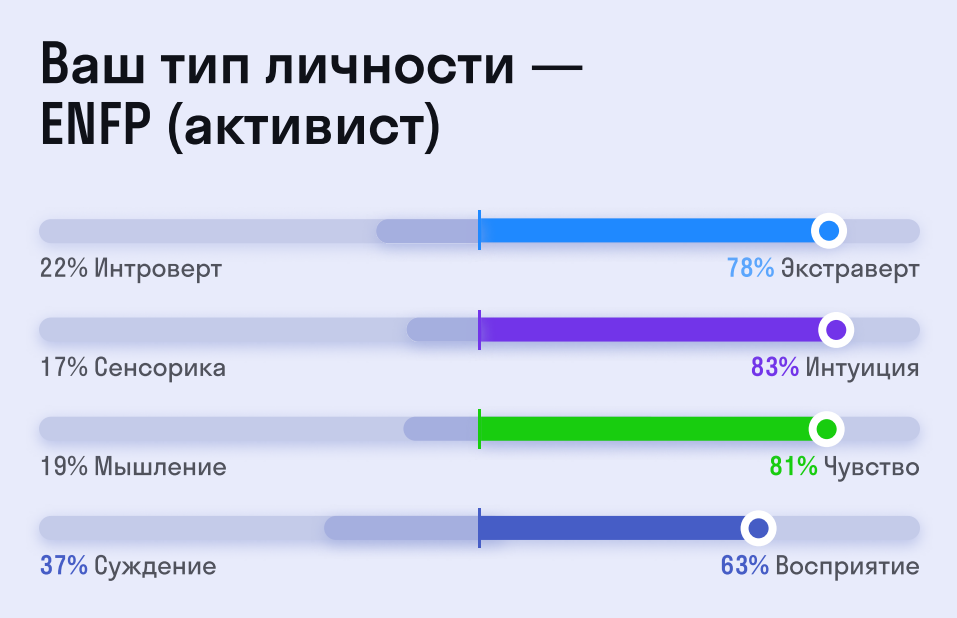 Ваш тип личности — ENFP (активист)

22% Интроверт

78% Экстраверт

17% Сенсорика

83% Интуиция

19% Мышление

81% Чувство

37% Суждение

63% Восприятие